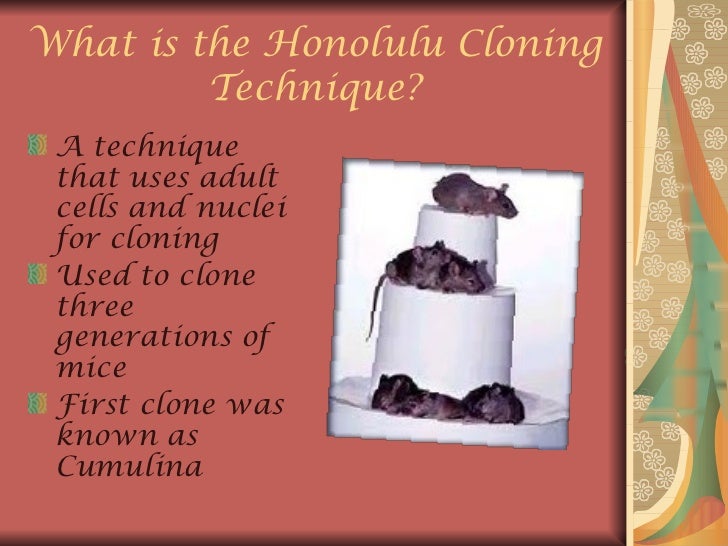 What is the Honolulu Cloning Technique?

A technique that uses adult cells and nuclei for cloning

Used to clone three generations of mice

First clone was known as Cumulina